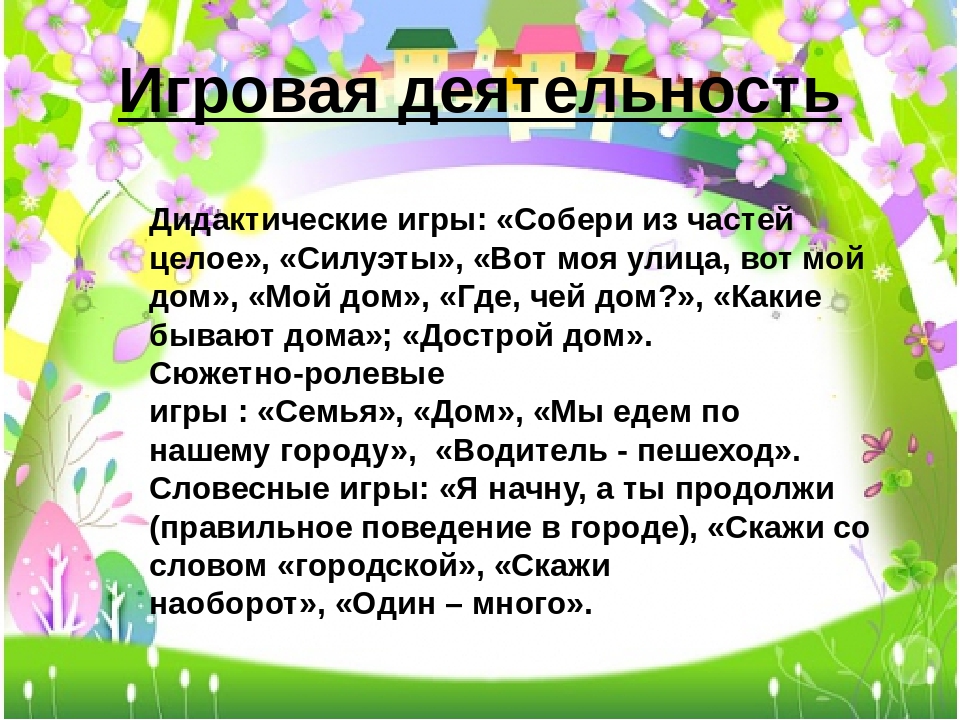 Игровая деятельность

Дидактические игры: «Собери из частей целое», «Силуэты», «Вот моя улица, вот мой дом», «Мой дом», «Где, чей дом?», «Какие бывают дома»; «Дострой дом».
Сюжетно-ролевые игры : «Семья», «Дом», «Мы едем по нашему городу», «Водитель - пешеход».
Словесные игры: «Я начну, а ты продолжи (правильное поведение в городе), «Скажи со словом «городской», «Скажи наоборот», «Один – много».